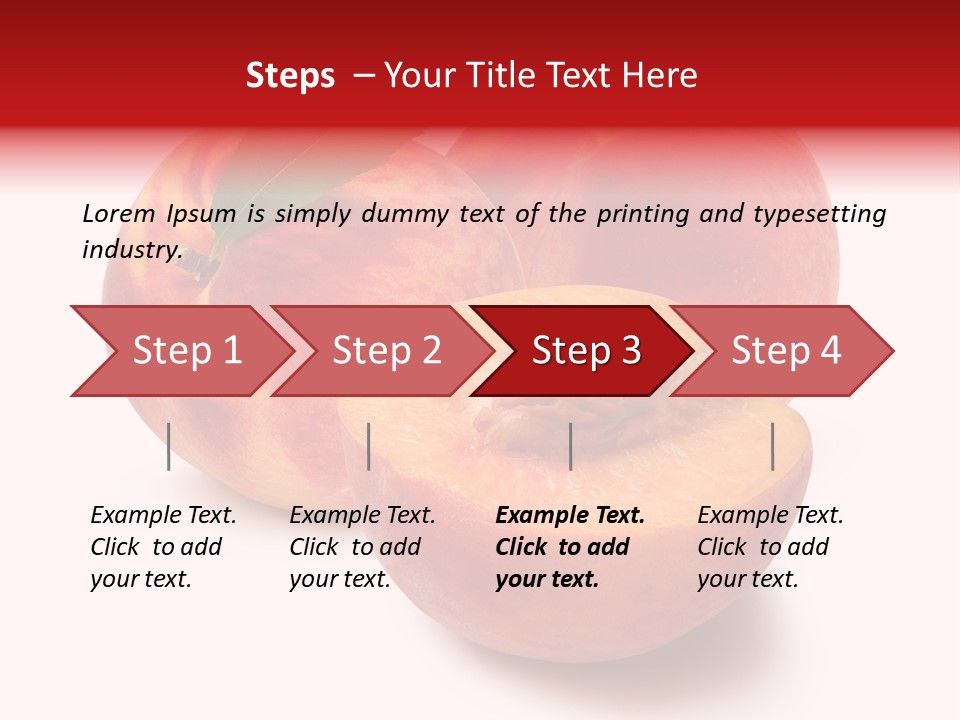 Steps – Your Title Text Here

Lorem Ipsum is simply dummy text of the printing and typesetting industry.

Step 1

Step 2

Step 3

Step 4

Example Text. Click to add your text.

Example Text. Click to add your text.

Example Text. Click to add your text.

Example Text. Click to add your text.